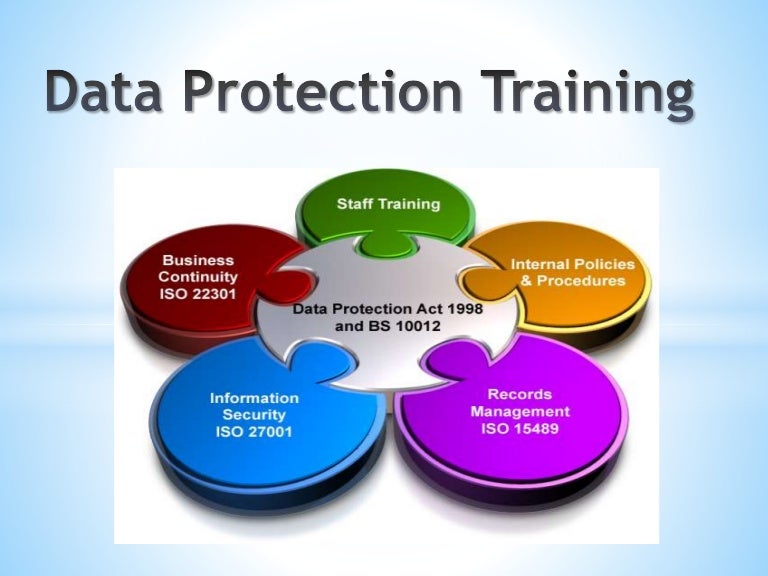 Data Protection Training

Staff Training

Business Continuity ISO 22301

Internal Policies & Procedures

Data Protection Act 1998 and BS 10012

Information Security ISO 27001

Records Management ISO 15489